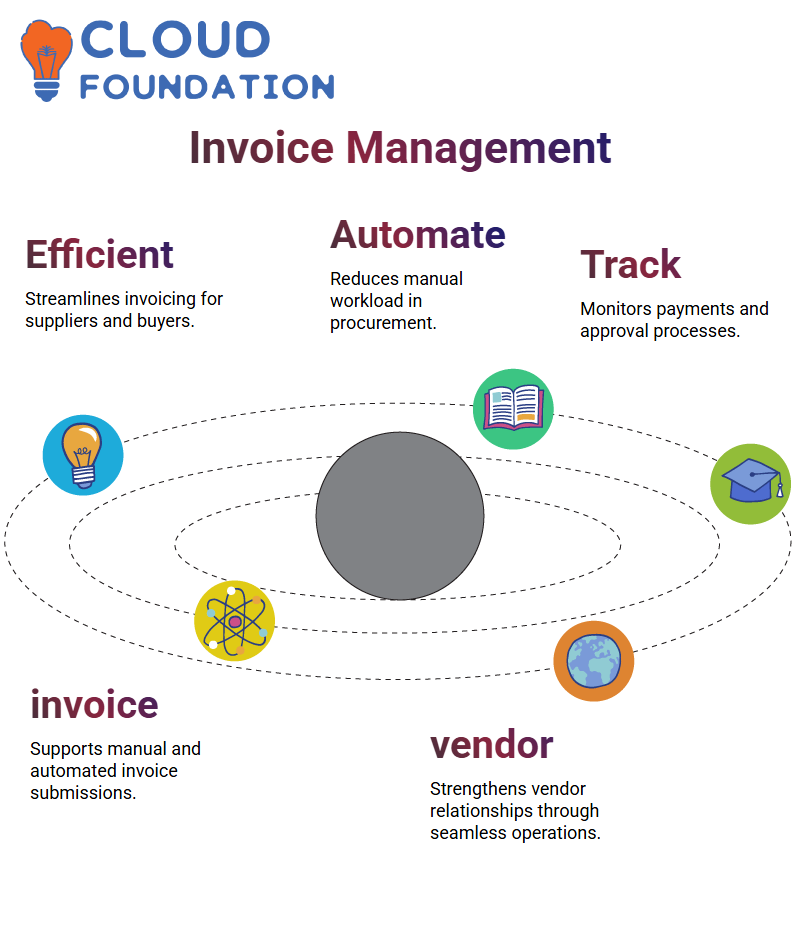 CLOUD FOUNDATION

Invoice Management

Efficient

Streamlines invoicing for suppliers and buyers.

Automate

Reduces manual workload in procurement.

Track

Monitors payments and approval processes.

invoice

Supports manual and automated invoice submissions.

vendor

Strengthens vendor relationships through seamless operations.